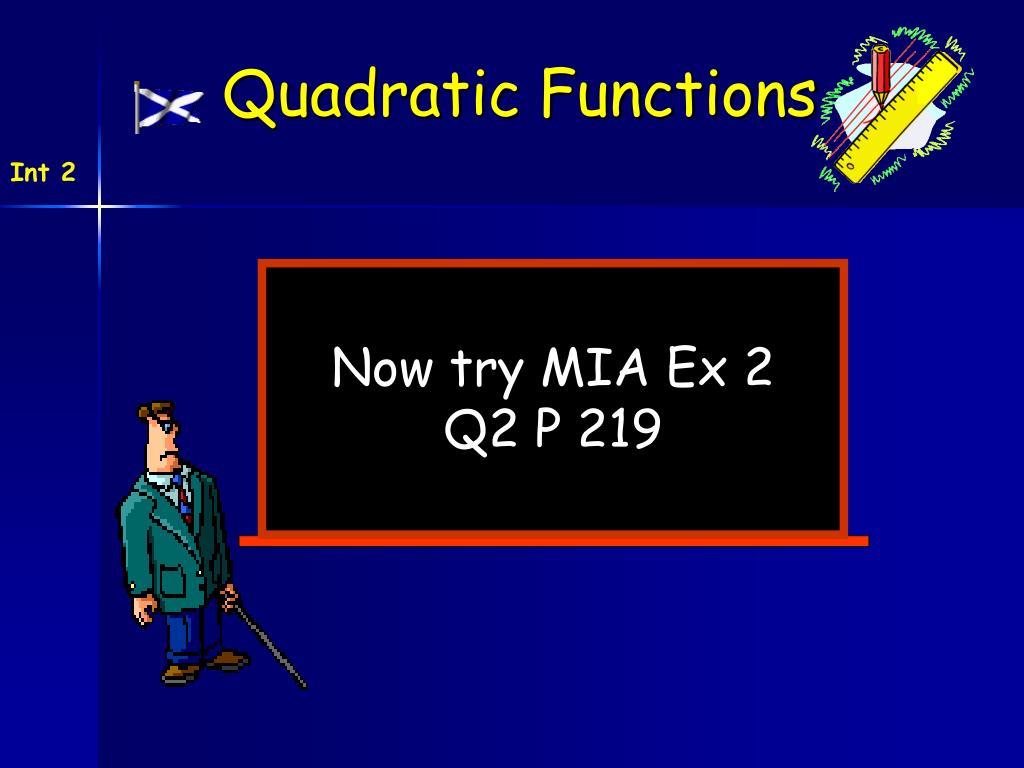 Quadratic Functions

Int 2

Now try MIA Ex 2
Q2 P 219